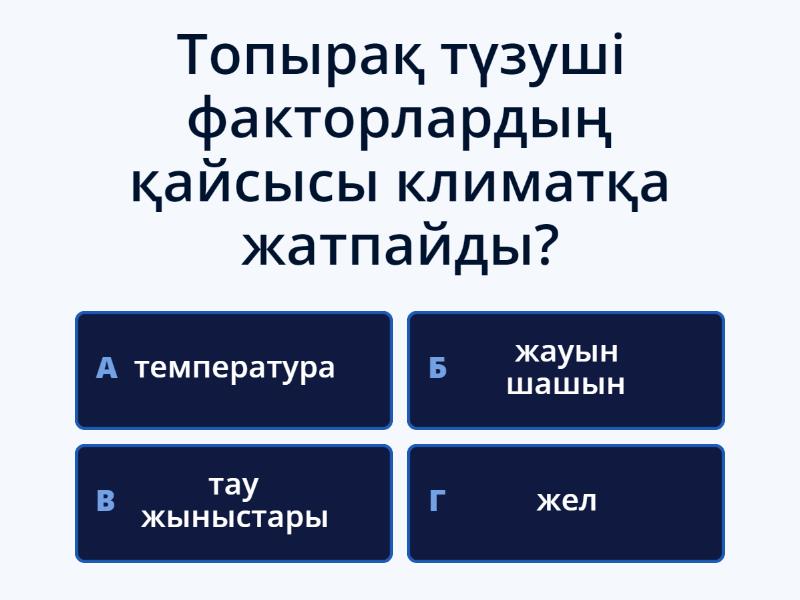 Топырақ түзуші факторлардың қайсысы климатқа жатпайды?

А температура

Б жауын шашын

В тау жыныстары

Г жел